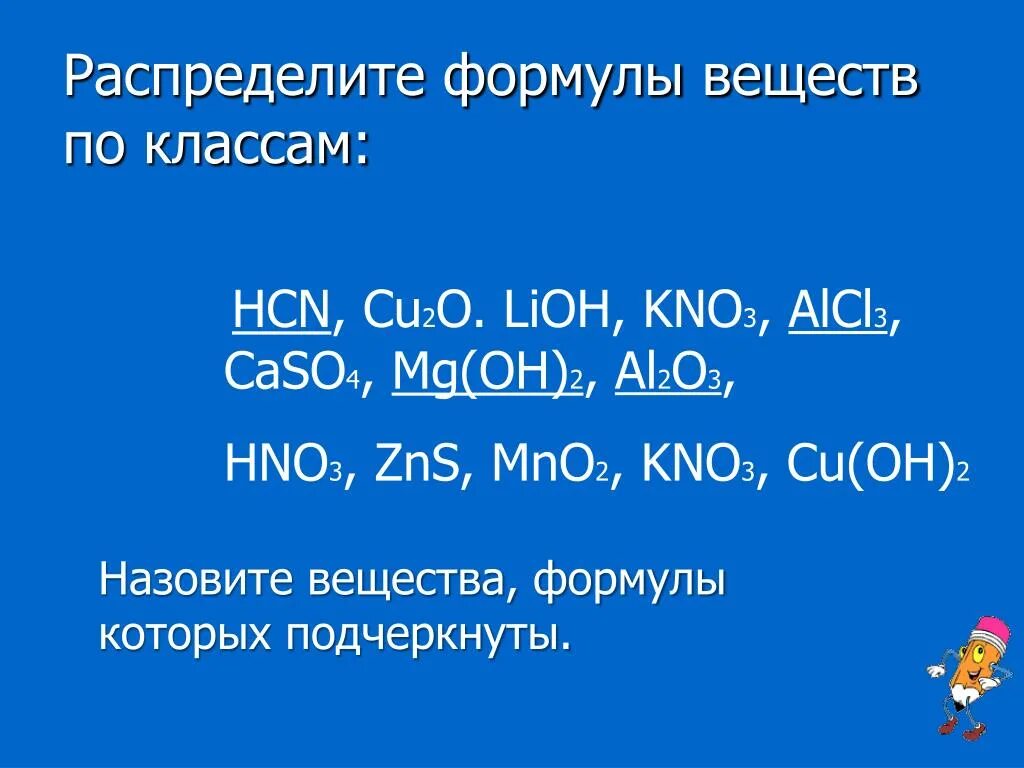 Распределите формулы веществ по классам:

$HCN$, $Cu_2O$. $LiOH$, $KNO_3$, $AlCl_3$, $CaSO_4$, $Mg(OH)_2$, $Al_2O_3$,

$HNO_3$, $ZnS$, $MnO_2$, $KNO_3$, $Cu(OH)_2$

Назовите вещества, формулы которых подчеркнуты.